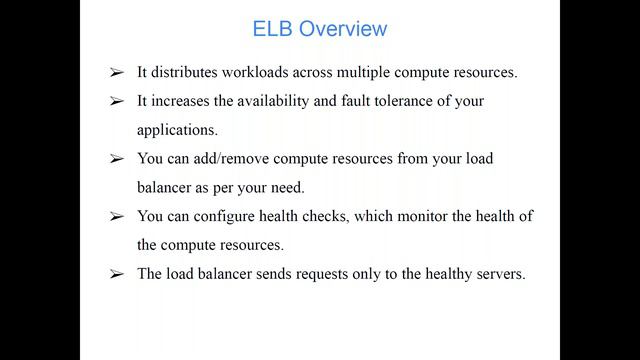 ELB Overview

➢ It distributes workloads across multiple compute resources.

➢ It increases the availability and fault tolerance of your applications.

➢ You can add/remove compute resources from your load balancer as per your need.

➢ You can configure health checks, which monitor the health of the compute resources.

➢ The load balancer sends requests only to the healthy servers.